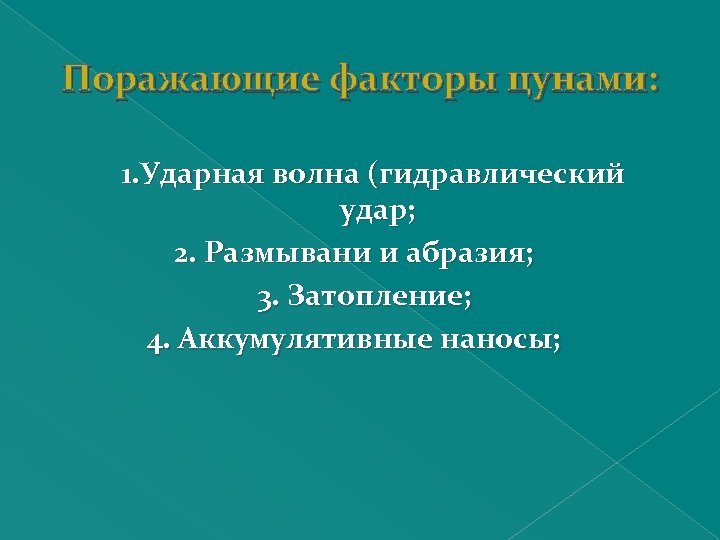 Поражающие факторы цунами:

1.Ударная волна (гидравлический удар;
2. Размывани и абразия;
3. Затопление;
4. Аккумулятивные наносы;